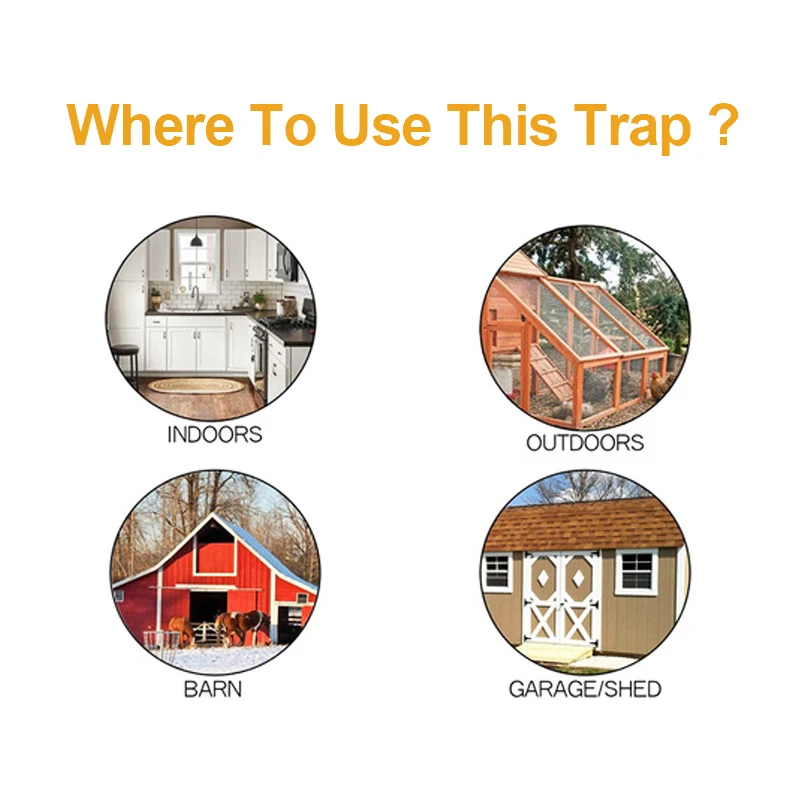 Where To Use This Trap ?

INDOORS

OUTDOORS

BARN

GARAGE/SHED